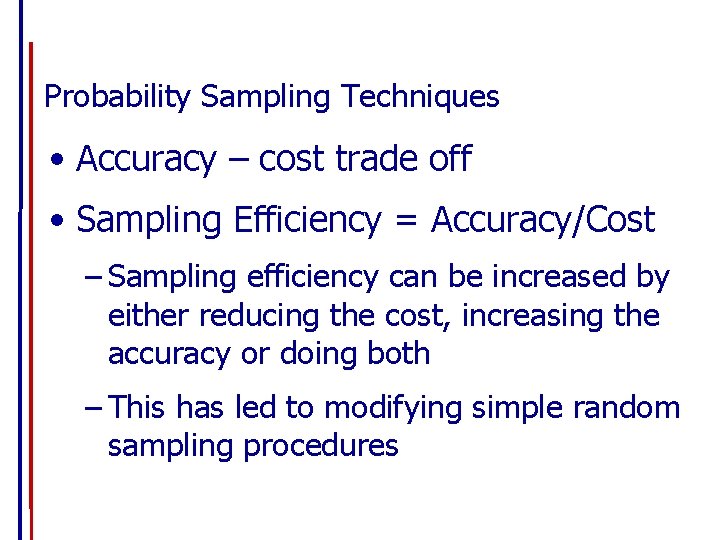 Probability Sampling Techniques

• Accuracy – cost trade off

• Sampling Efficiency = Accuracy/Cost

– Sampling efficiency can be increased by either reducing the cost, increasing the accuracy or doing both

– This has led to modifying simple random sampling procedures